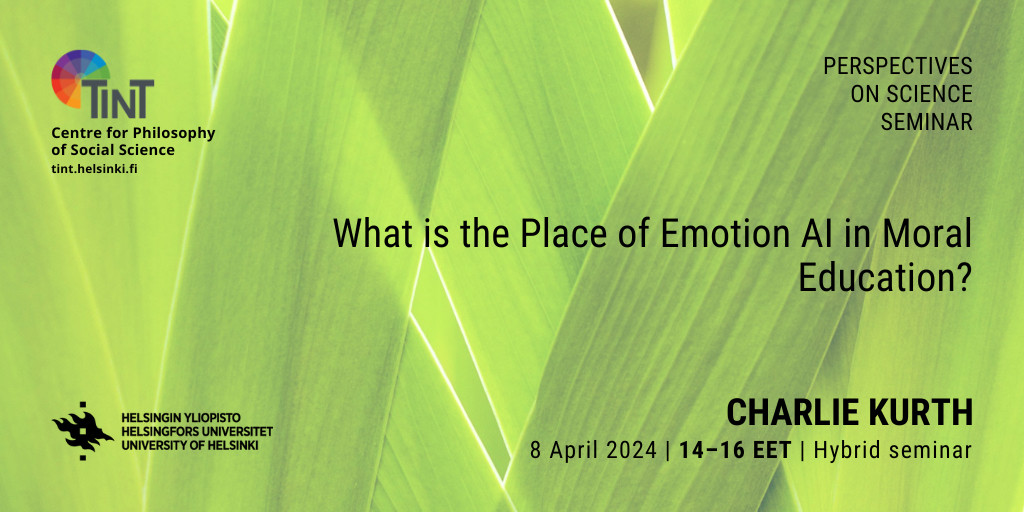 TINT
Centre for Philosophy of Social Science
tint.helsinki.fi

PERSPECTIVES ON SCIENCE SEMINAR

What is the Place of Emotion AI in Moral Education?

HELSINGIN YLIOPISTO
HELSINGFORS UNIVERSITET
UNIVERSITY OF HELSINKI

CHARLIE KURTH

8 April 2024 | 14–16 EET | Hybrid seminar